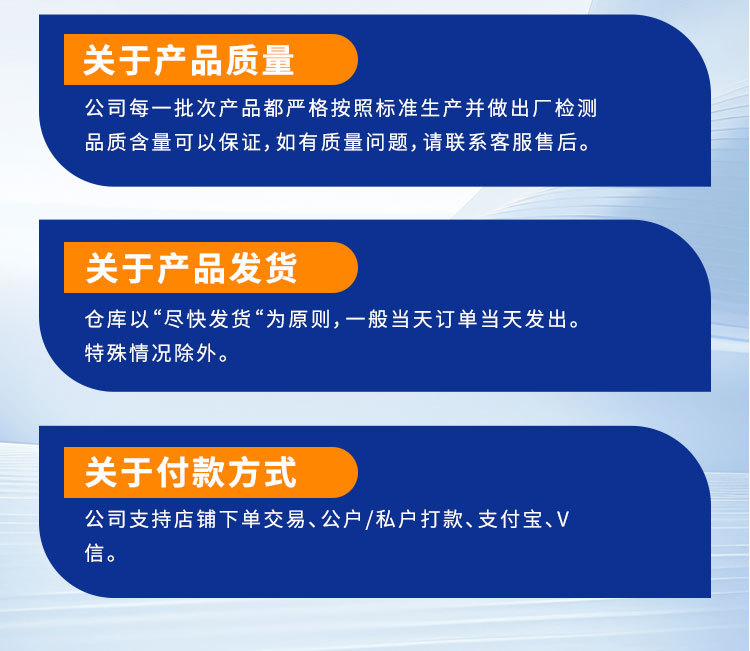 关于产品质量

公司每一批次产品都严格按照标准生产并做出厂检测品质含量可以保证,如有质量问题,请联系客服售后。

关于产品发货

仓库以“尽快发货“为原则,一般当天订单当天发出。特殊情况除外。

关于付款方式

公司支持店铺下单交易、公户/私户打款、支付宝、V信。